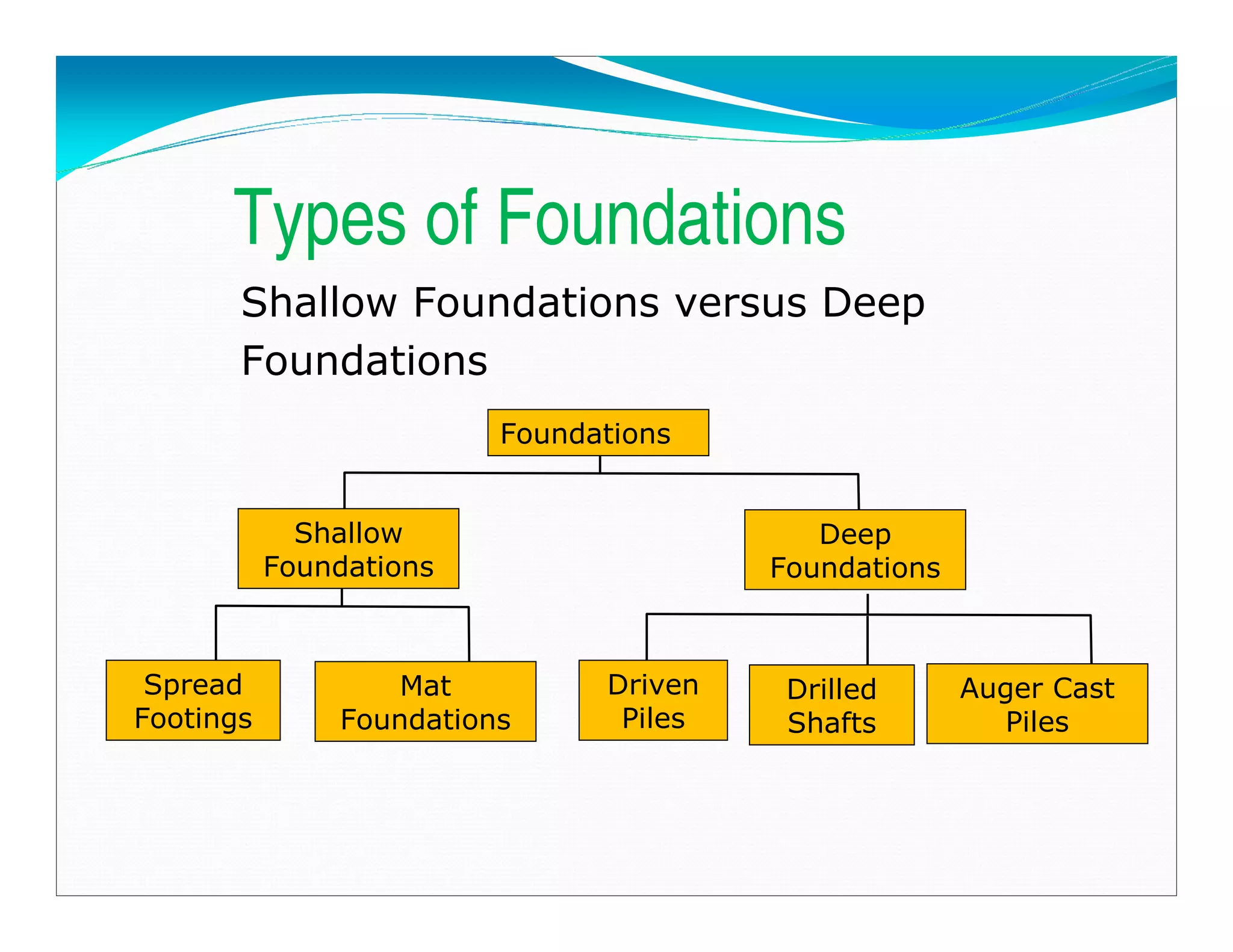 Types of Foundations

Shallow Foundations versus Deep Foundations

Foundations

Shallow Foundations

Deep Foundations

Spread Footings

Mat Foundations

Driven Piles

Drilled Shafts

Auger Cast Piles